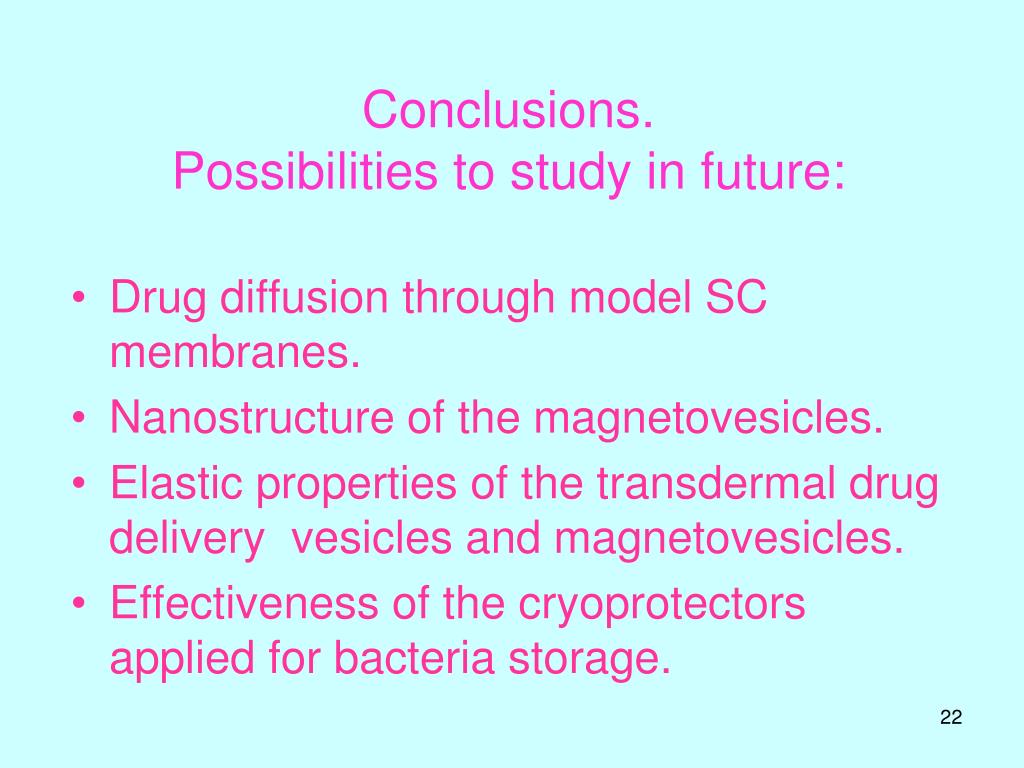 Conclusions.
Possibilities to study in future:

• Drug diffusion through model SC membranes.
• Nanostructure of the magnetovesicles.
• Elastic properties of the transdermal drug delivery  vesicles and magnetovesicles.
• Effectiveness of the cryoprotectors applied for bacteria storage.

22